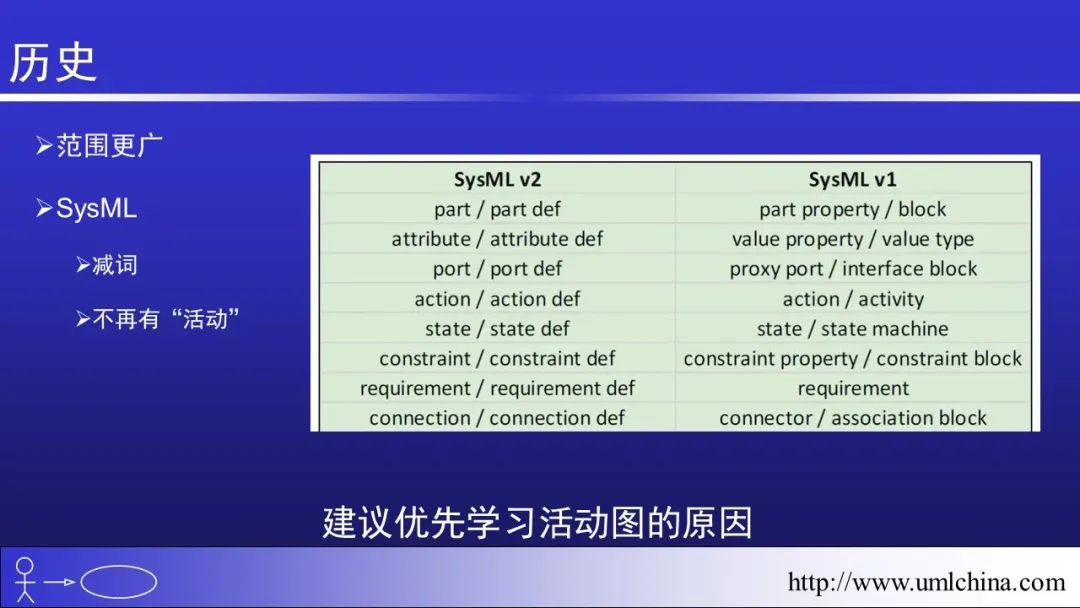 历史

➢范围更广

➢SysML

➢减词

➢不再有“活动”

| SysML v2 | SysML v1 |
|---|---|
| part / part def | part property / block |
| attribute / attribute def | value property / value type |
| port / port def | proxy port / interface block |
| action / action def | action / activity |
| state / state def | state / state machine |
| constraint / constraint def | constraint property / constraint block |
| requirement / requirement def | requirement |
| connection / connection def | connector / association block |

建议优先学习活动图的原因

http://www.umlchina.com